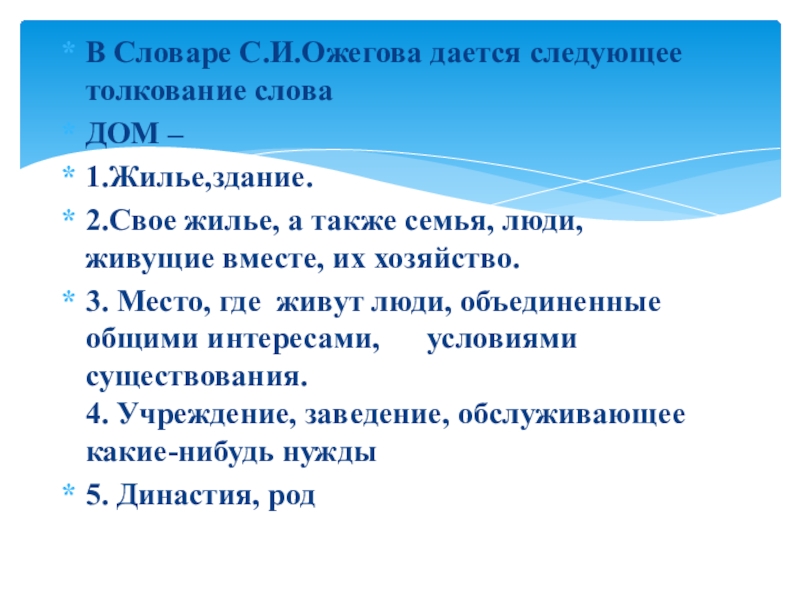 * В Словаре С.И.Ожегова дается следующее толкование слова
* ДОМ –
* 1.Жилье,здание.
* 2.Свое жилье, а также семья, люди, живущие вместе, их хозяйство.
* 3. Место, где живут люди, объединенные общими интересами, условиями существования.
4. Учреждение, заведение, обслуживающее какие-нибудь нужды
* 5. Династия, род